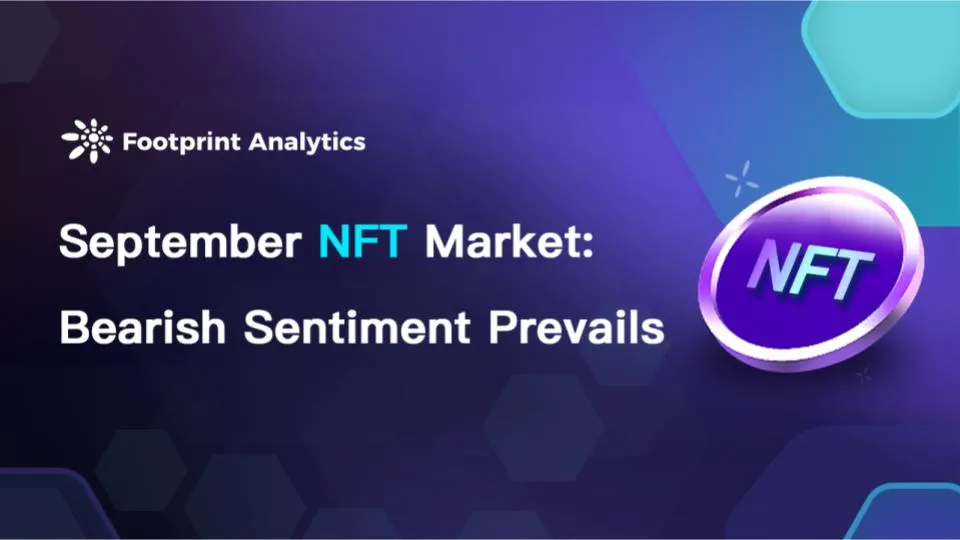 Footprint Analytics

September NFT Market:
Bearish Sentiment Prevails

NFT